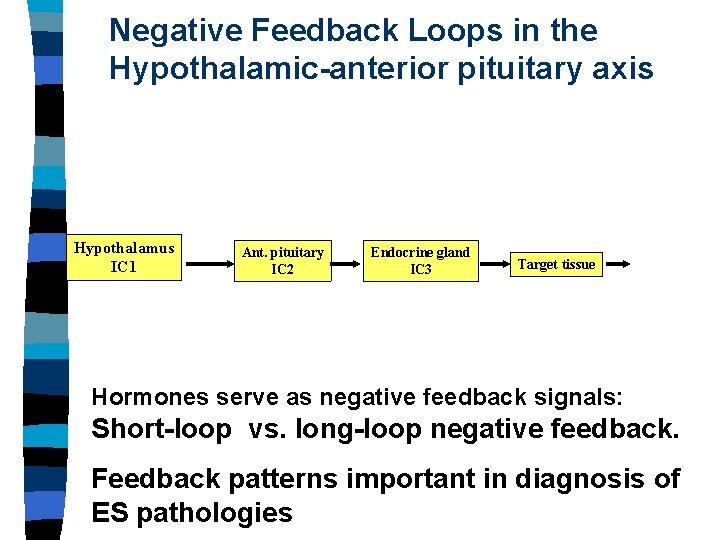 Negative Feedback Loops in the Hypothalamic-anterior pituitary axis

Hypothalamus
IC1

Ant. pituitary
IC2

Endocrine gland
IC3

Target tissue

Hormones serve as negative feedback signals:
Short-loop vs. long-loop negative feedback.

Feedback patterns important in diagnosis of ES pathologies